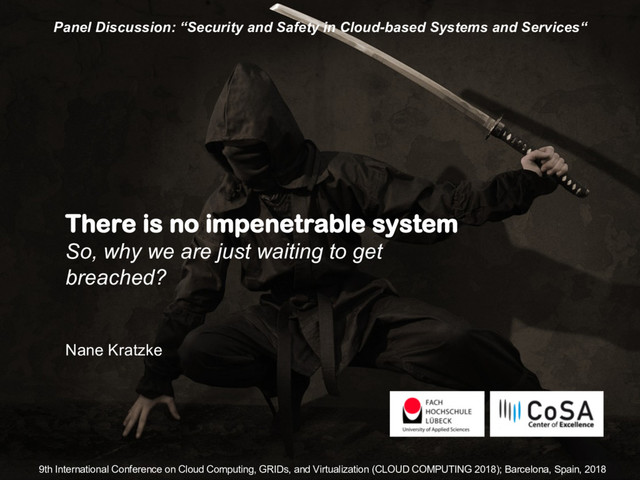 Panel Discussion: “Security and Safety in Cloud-based Systems and Services“

There is no impenetrable system
So, why we are just waiting to get breached?

Nane Kratzke

FACH HOCHSCHULE LÜBECK
University of Applied Sciences

CoSA
Center of Excellence

9th International Conference on Cloud Computing, GRIDs, and Virtualization (CLOUD COMPUTING 2018); Barcelona, Spain, 2018